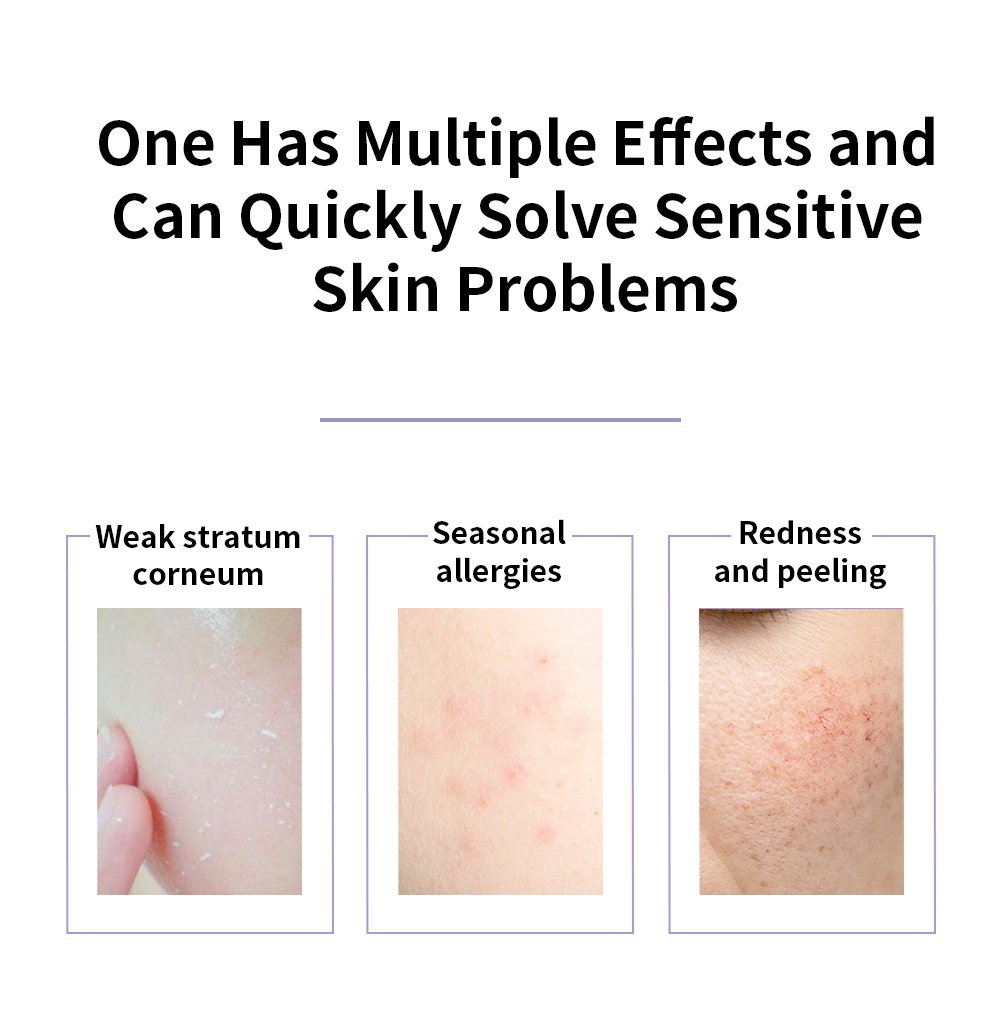 One Has Multiple Effects and Can Quickly Solve Sensitive Skin Problems

Weak stratum corneum

Seasonal allergies

Redness and peeling